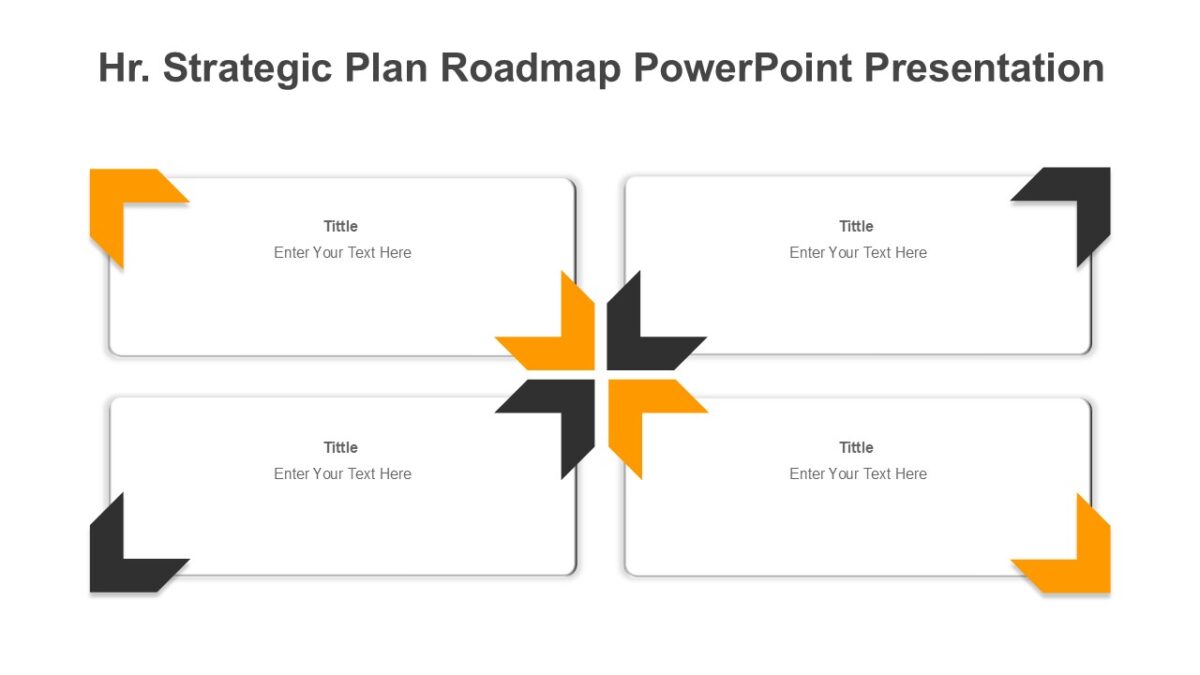 Hr. Strategic Plan Roadmap PowerPoint Presentation

Tittle
Enter Your Text Here

Tittle
Enter Your Text Here

Tittle
Enter Your Text Here

Tittle
Enter Your Text Here